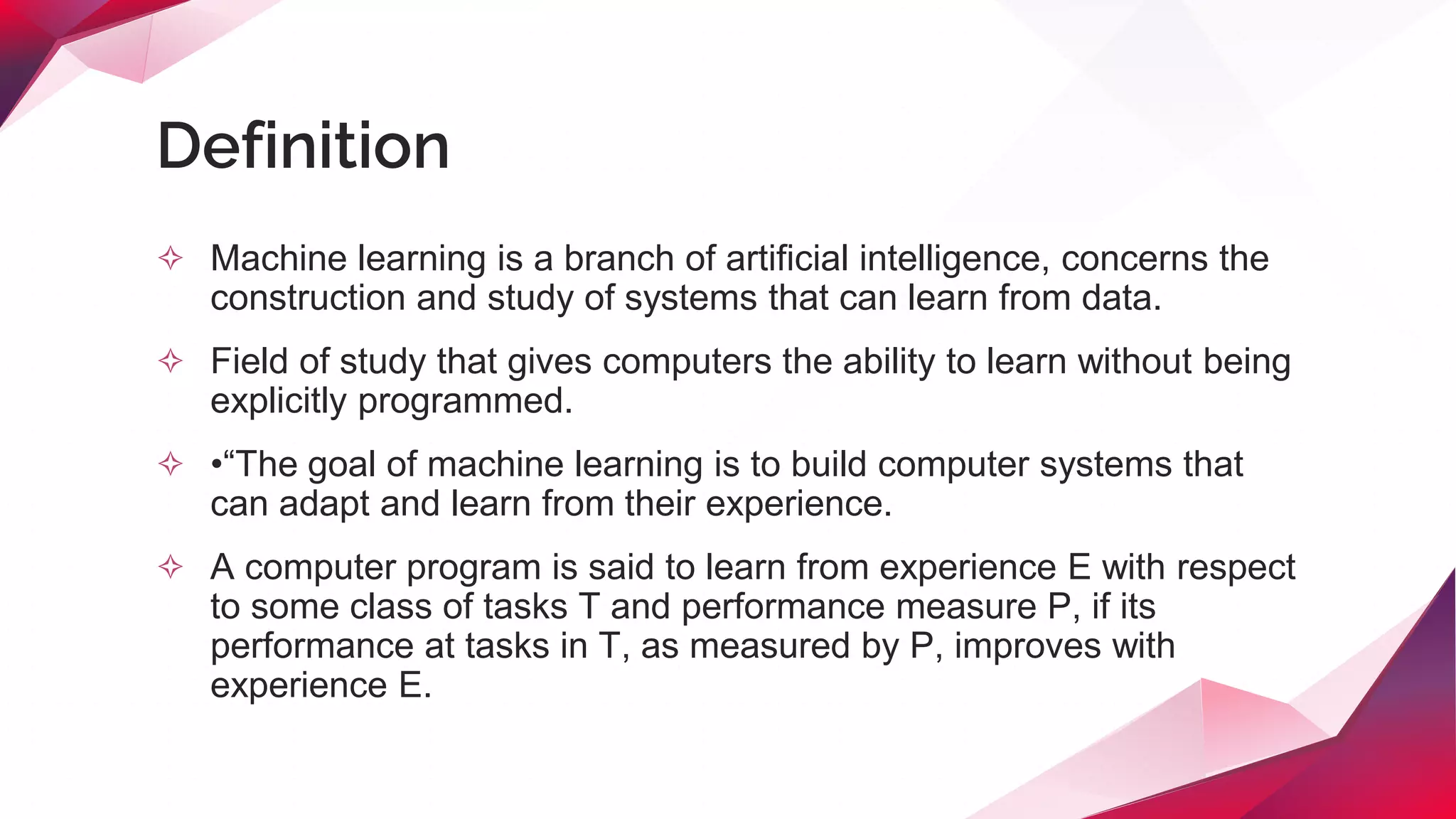 Definition

✧ Machine learning is a branch of artificial intelligence, concerns the construction and study of systems that can learn from data.

✧ Field of study that gives computers the ability to learn without being explicitly programmed.

✧ •“The goal of machine learning is to build computer systems that can adapt and learn from their experience.

✧ A computer program is said to learn from experience E with respect to some class of tasks T and performance measure P, if its performance at tasks in T, as measured by P, improves with experience E.